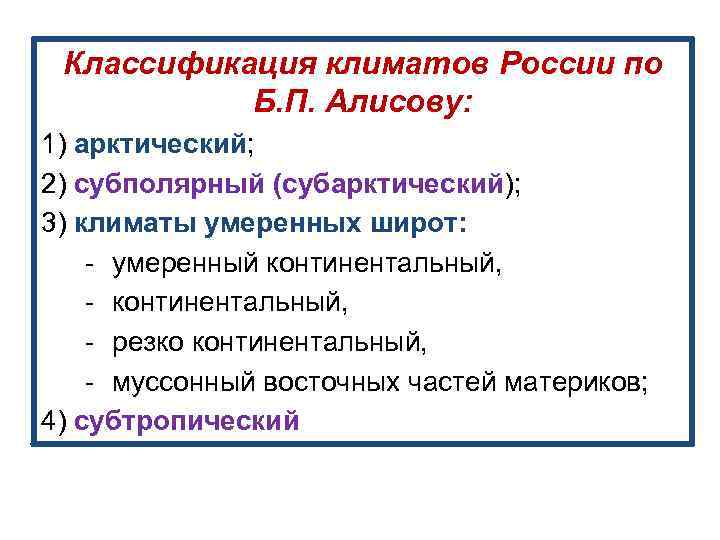 Классификация климатов России по Б.П. Алисову:

1) арктический;

2) субполярный (субарктический);

3) климаты умеренных широт:

- умеренный континентальный,
- континентальный,
- резко континентальный,
- муссонный восточных частей материков;

4) субтропический